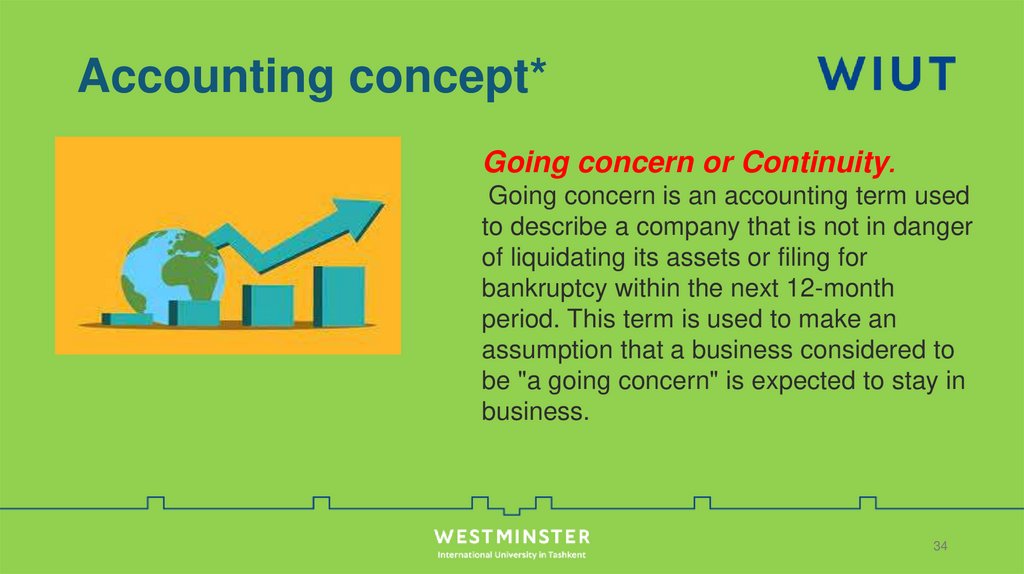 Accounting concept*

WIUT

Going concern or Continuity.
Going concern is an accounting term used to describe a company that is not in danger of liquidating its assets or filing for bankruptcy within the next 12-month period. This term is used to make an assumption that a business considered to be "a going concern" is expected to stay in business.

WESTMINSTER
International University in Tashkent

34